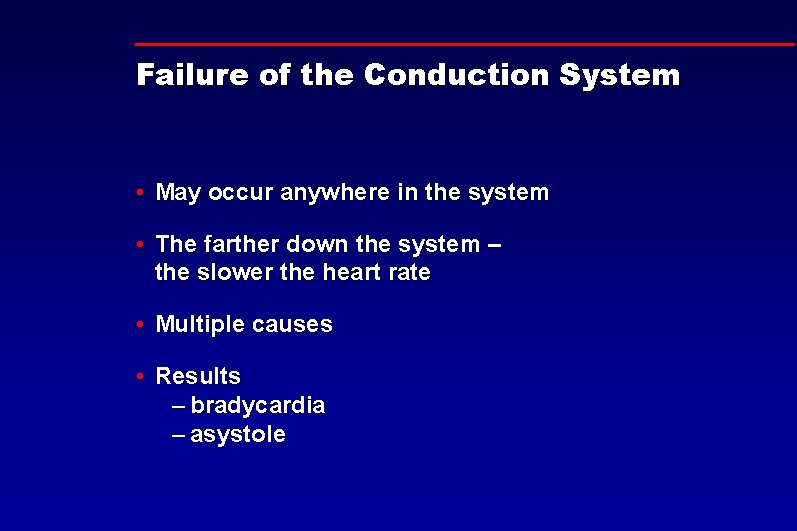 Failure of the Conduction System

• May occur anywhere in the system

• The farther down the system – the slower the heart rate

• Multiple causes

• Results
– bradycardia
– asystole